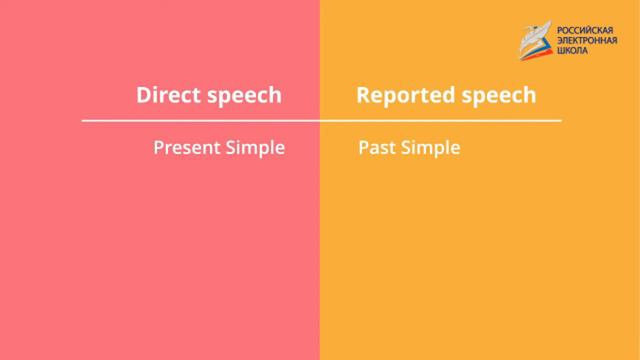 РОССИЙСКАЯ ЭЛЕКТРОННАЯ ШКОЛА

| Direct speech | Reported speech |
|---|---|
| Present Simple | Past Simple |